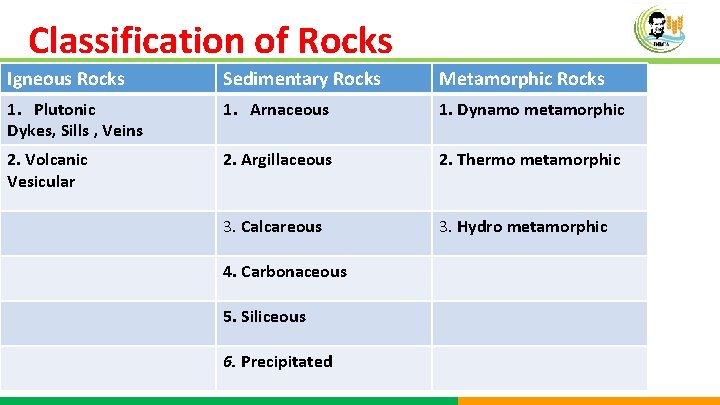 Classification of Rocks

| Igneous Rocks | Sedimentary Rocks | Metamorphic Rocks |
|---|---|---|
| 1. Plutonic Dykes, Sills , Veins | 1. Arnaceous | 1. Dynamo metamorphic |
| 2. Volcanic Vesicular | 2. Argillaceous | 2. Thermo metamorphic |
| | 3. Calcareous | 3. Hydro metamorphic |
| | 4. Carbonaceous | |
| | 5. Siliceous | |
| | 6. Precipitated | |